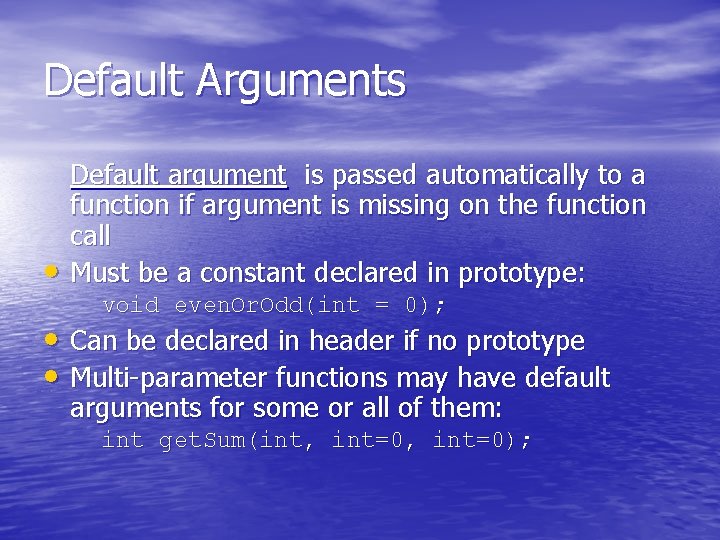 Default Arguments

Default argument is passed automatically to a function if argument is missing on the function call

• Must be a constant declared in prototype:
void evenOrOdd(int = 0);

• Can be declared in header if no prototype

• Multi-parameter functions may have default arguments for some or all of them:
int getSum(int, int=0, int=0);